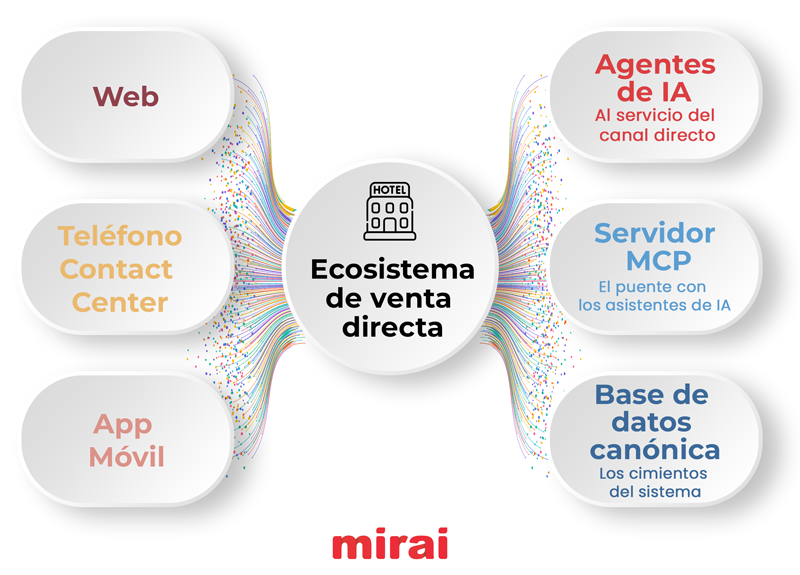 Web

Teléfono Contact Center

App Móvil

HOTEL

Ecosistema de venta directa

Agentes de IA
Al servicio del canal directo

Servidor MCP
El puente con los asistentes de IA

Base de datos canónica
Los cimientos del sistema

mirai